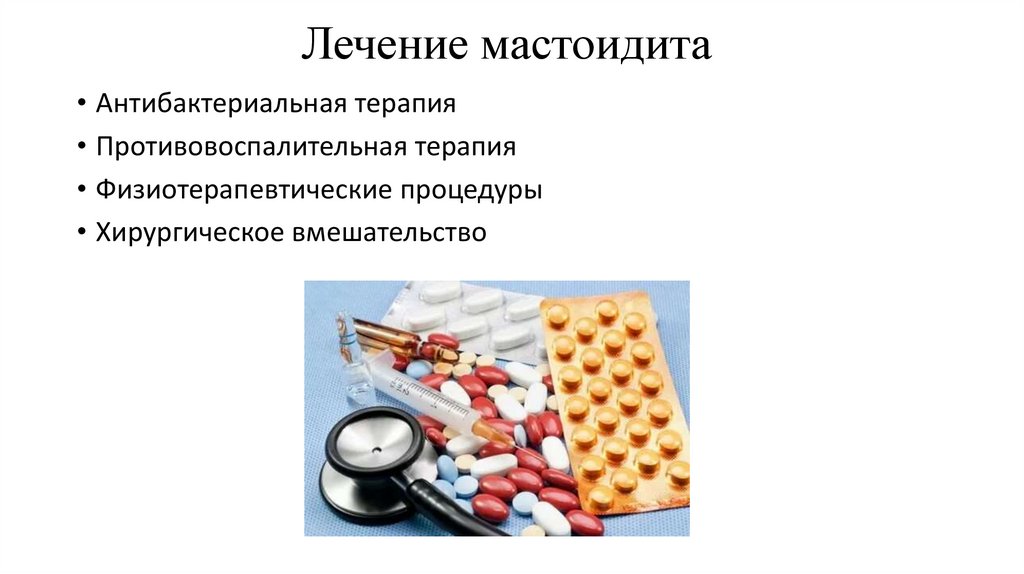 Лечение мастоидита

• Антибактериальная терапия
• Противовоспалительная терапия
• Физиотерапевтические процедуры
• Хирургическое вмешательство